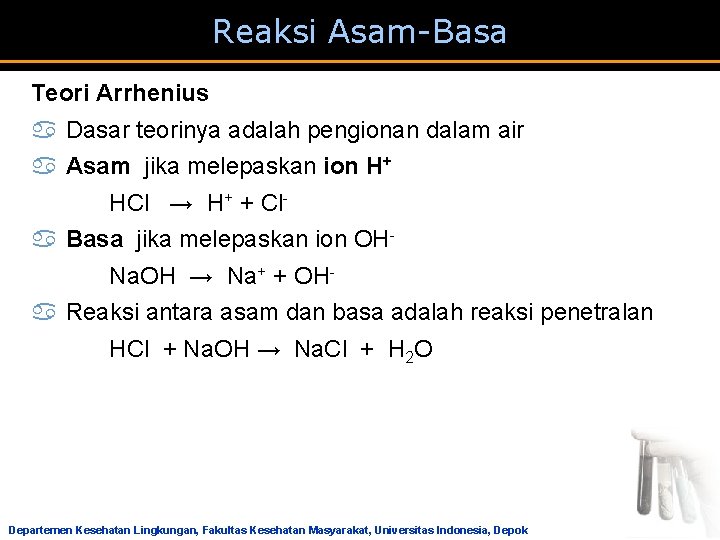 Reaksi Asam-Basa

Teori Arrhenius

Dasar teorinya adalah pengionan dalam air

Asam jika melepaskan ion $H^+$

$HCl \rightarrow H^+ + Cl^-$

Basa jika melepaskan ion $OH^-$

$NaOH \rightarrow Na^+ + OH^-$

Reaksi antara asam dan basa adalah reaksi penetralan

$HCl + NaOH \rightarrow NaCl + H_2O$

Departemen Kesehatan Lingkungan, Fakultas Kesehatan Masyarakat, Universitas Indonesia, Depok